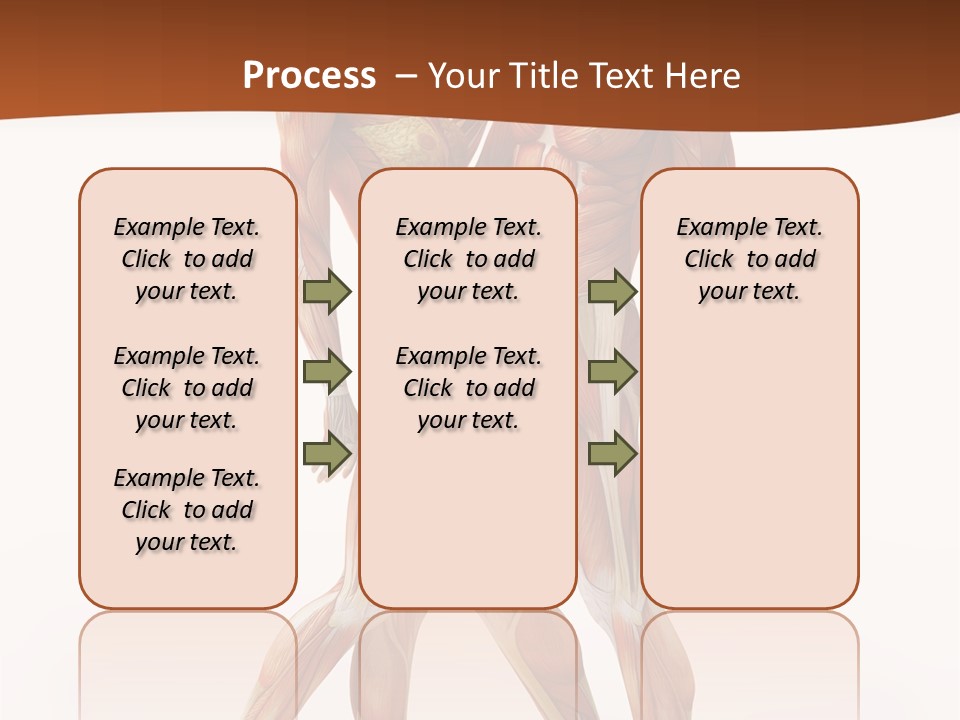 Process – Your Title Text Here

Example Text. Click to add your text.

Example Text. Click to add your text.

Example Text. Click to add your text.

Example Text. Click to add your text.

Example Text. Click to add your text.

Example Text. Click to add your text.